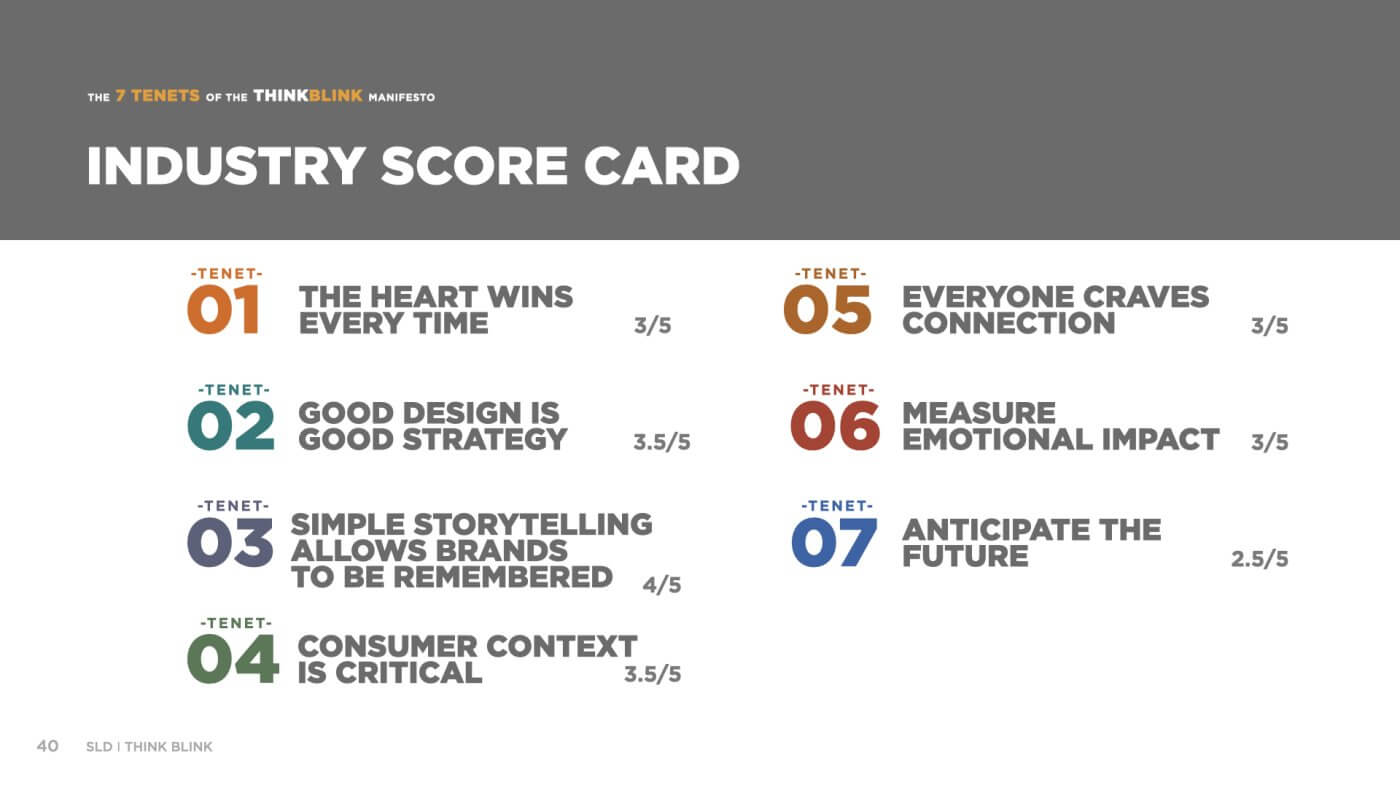 THE 7 TENETS OF THE THINKBLINK MANIFESTO

INDUSTRY SCORE CARD

-TENET-
01 THE HEART WINS EVERY TIME 3/5

-TENET-
02 GOOD DESIGN IS GOOD STRATEGY 3.5/5

-TENET-
03 SIMPLE STORYTELLING ALLOWS BRANDS TO BE REMEMBERED 4/5

-TENET-
04 CONSUMER CONTEXT IS CRITICAL 3.5/5

-TENET-
05 EVERYONE CRAVES CONNECTION 3/5

-TENET-
06 MEASURE EMOTIONAL IMPACT 3/5

-TENET-
07 ANTICIPATE THE FUTURE 2.5/5

40 SLD | THINK BLINK